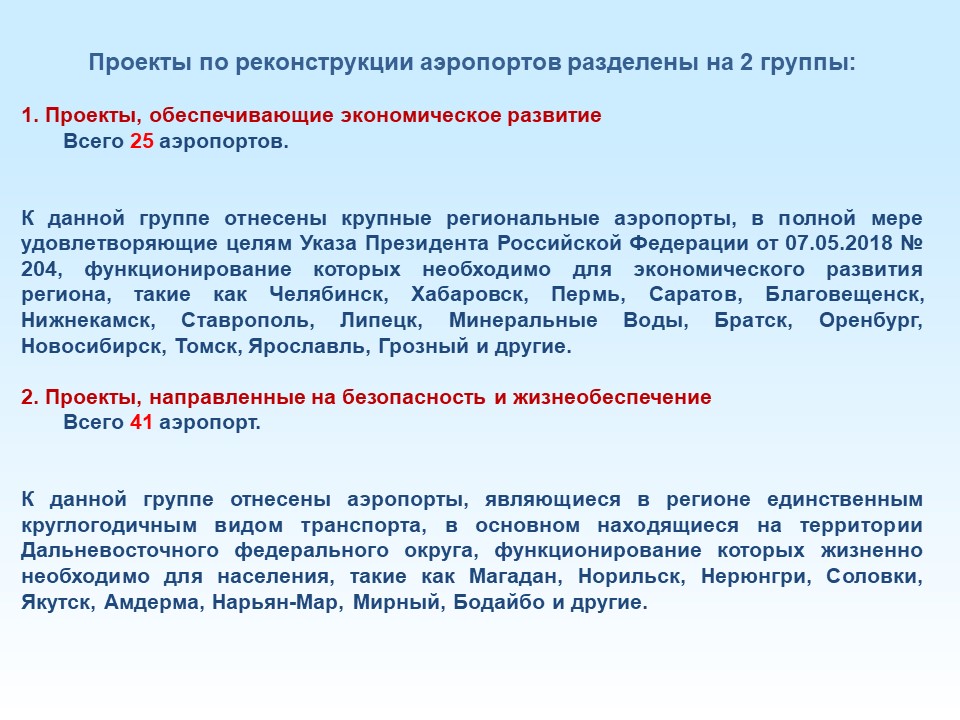 Проекты по реконструкции аэропортов разделены на 2 группы:

1. Проекты, обеспечивающие экономическое развитие
Всего 25 аэропортов.

К данной группе отнесены крупные региональные аэропорты, в полной мере удовлетворяющие целям Указа Президента Российской Федерации от 07.05.2018 № 204, функционирование которых необходимо для экономического развития региона, такие как Челябинск, Хабаровск, Пермь, Саратов, Благовещенск, Нижнекамск, Ставрополь, Липецк, Минеральные Воды, Братск, Оренбург, Новосибирск, Томск, Ярославль, Грозный и другие.

2. Проекты, направленные на безопасность и жизнеобеспечение
Всего 41 аэропорт.

К данной группе отнесены аэропорты, являющиеся в регионе единственным круглогодичным видом транспорта, в основном находящиеся на территории Дальневосточного федерального округа, функционирование которых жизненно необходимо для населения, такие как Магадан, Норильск, Нерюнгри, Соловки, Якутск, Амдерма, Нарьян-Мар, Мирный, Бодайбо и другие.